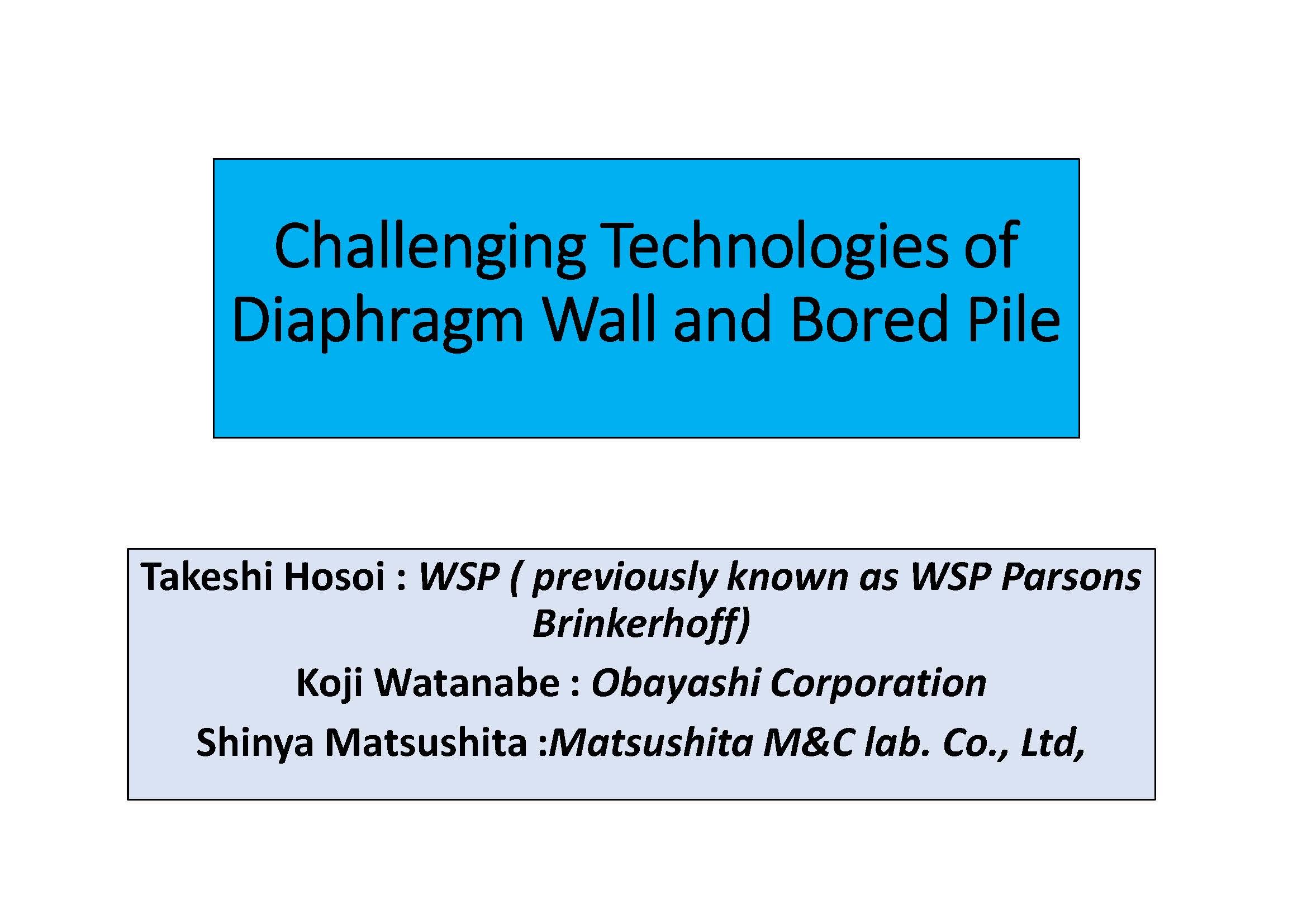 Challenging Technologies of Diaphragm Wall and Bored Pile

Takeshi Hosoi : WSP ( previously known as WSP Parsons Brinkerhoff)

Koji Watanabe : Obayashi Corporation

Shinya Matsushita :Matsushita M&C lab. Co., Ltd,